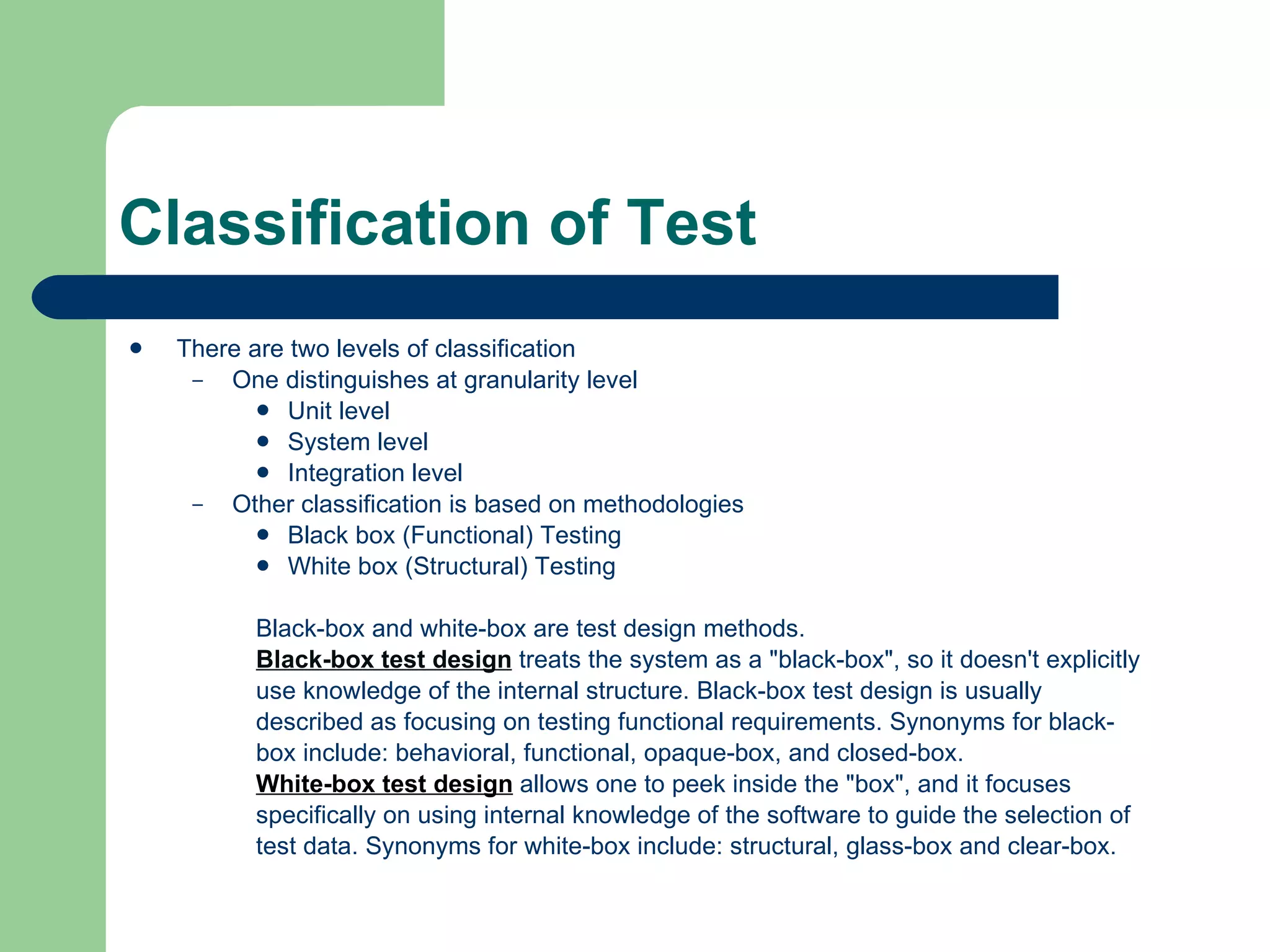 Classification of Test

- There are two levels of classification
  - One distinguishes at granularity level
    - Unit level
    - System level
    - Integration level
  - Other classification is based on methodologies
    - Black box (Functional) Testing
    - White box (Structural) Testing

Black-box and white-box are test design methods.
Black-box test design treats the system as a "black-box", so it doesn't explicitly use knowledge of the internal structure. Black-box test design is usually described as focusing on testing functional requirements. Synonyms for black-box include: behavioral, functional, opaque-box, and closed-box.
White-box test design allows one to peek inside the "box", and it focuses specifically on using internal knowledge of the software to guide the selection of test data. Synonyms for white-box include: structural, glass-box and clear-box.